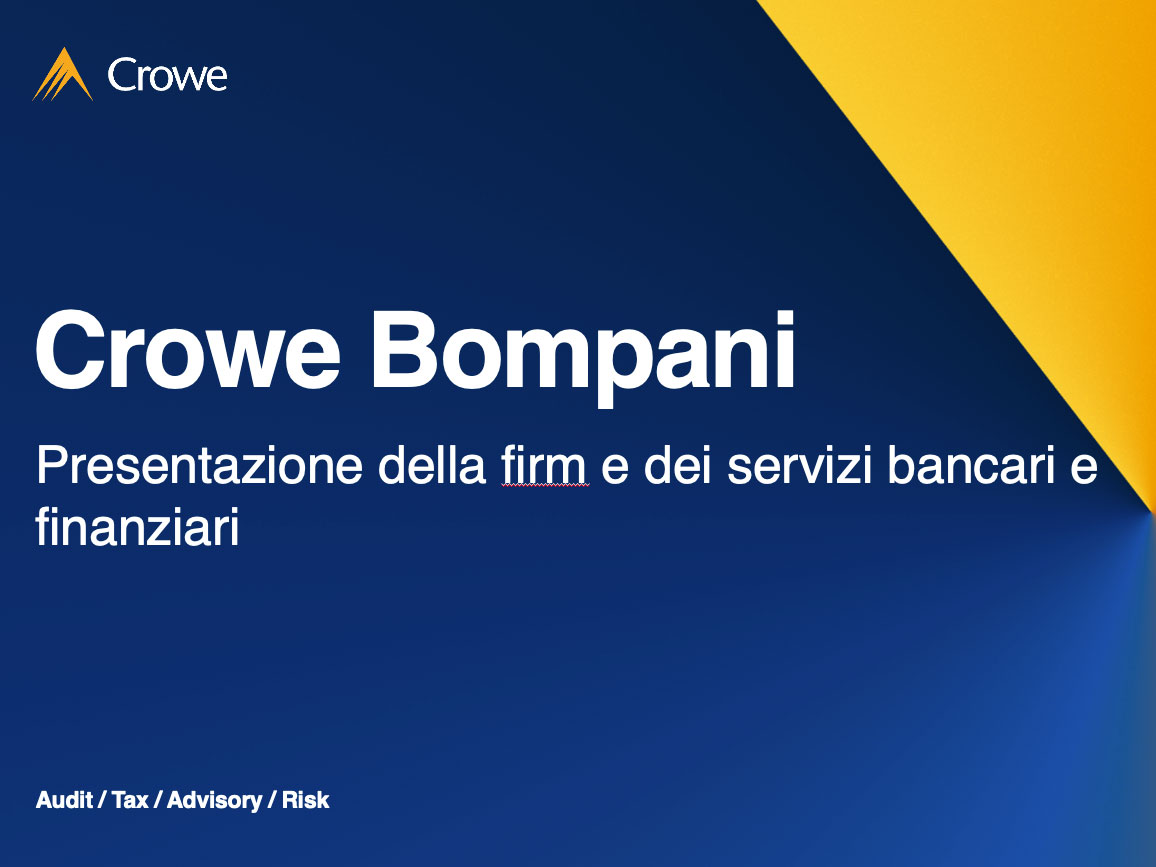 Crowe

Crowe Bompani

Presentazione della firm e dei servizi bancari e finanziari

Audit / Tax / Advisory / Risk